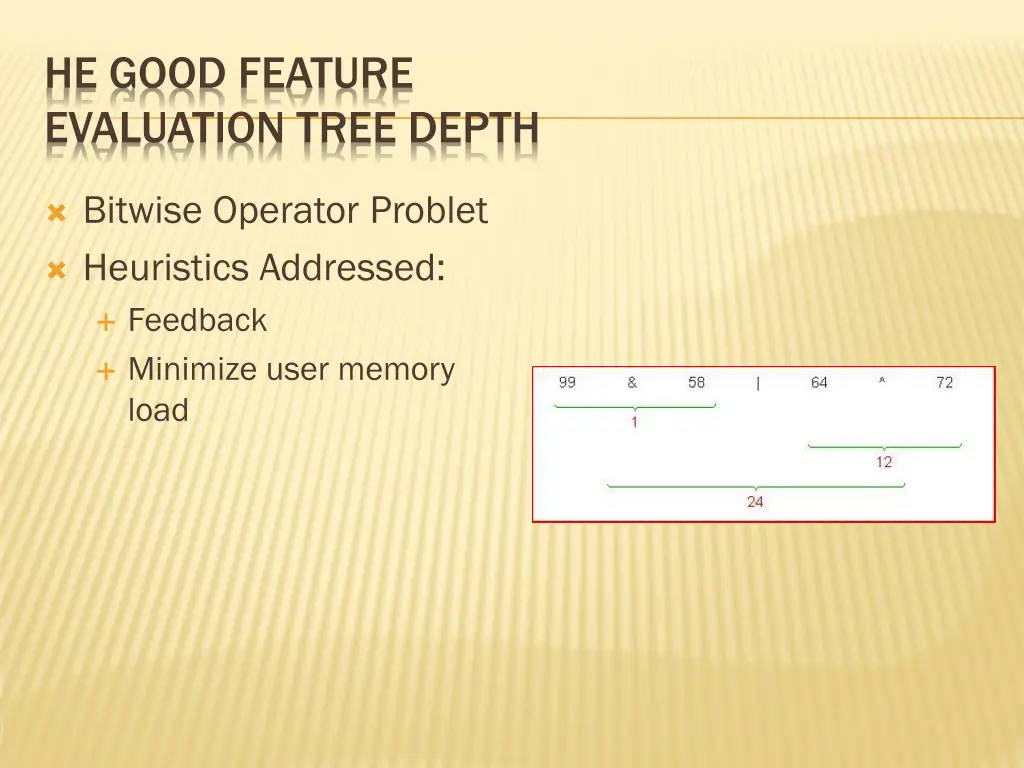 HE GOOD FEATURE
EVALUATION TREE DEPTH

Bitwise Operator Problet

Heuristics Addressed:

Feedback

Minimize user memory load

99 & 58 | 64 ^ 72

1

12

24